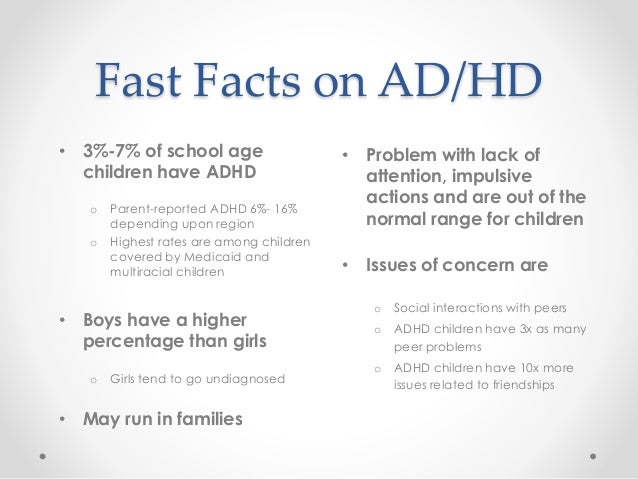 Fast Facts on AD/HD

• 3%-7% of school age children have ADHD

o Parent-reported ADHD 6%- 16% depending upon region
o Highest rates are among children covered by Medicaid and multiracial children

• Boys have a higher percentage than girls

o Girls tend to go undiagnosed

• May run in families

• Problem with lack of attention, impulsive actions and are out of the normal range for children

• Issues of concern are

o Social interactions with peers
o ADHD children have 3x as many peer problems
o ADHD children have 10x more issues related to friendships